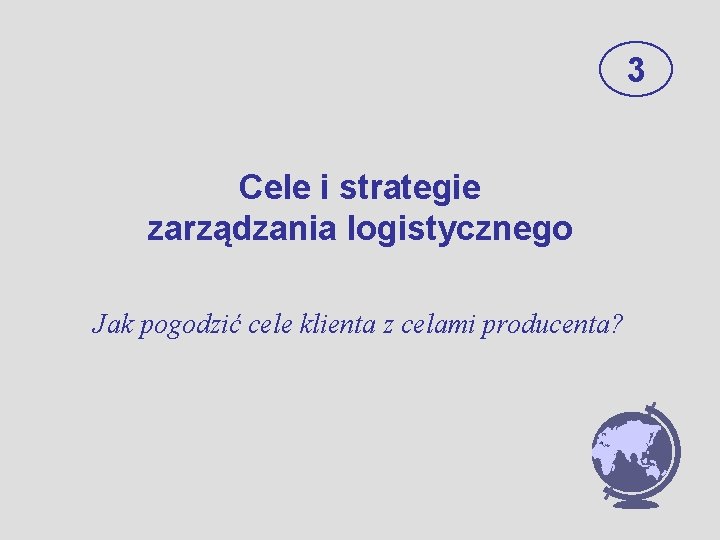 3

Cele i strategie zarządzania logistycznego

Jak pogodzić cele klienta z celami producenta?